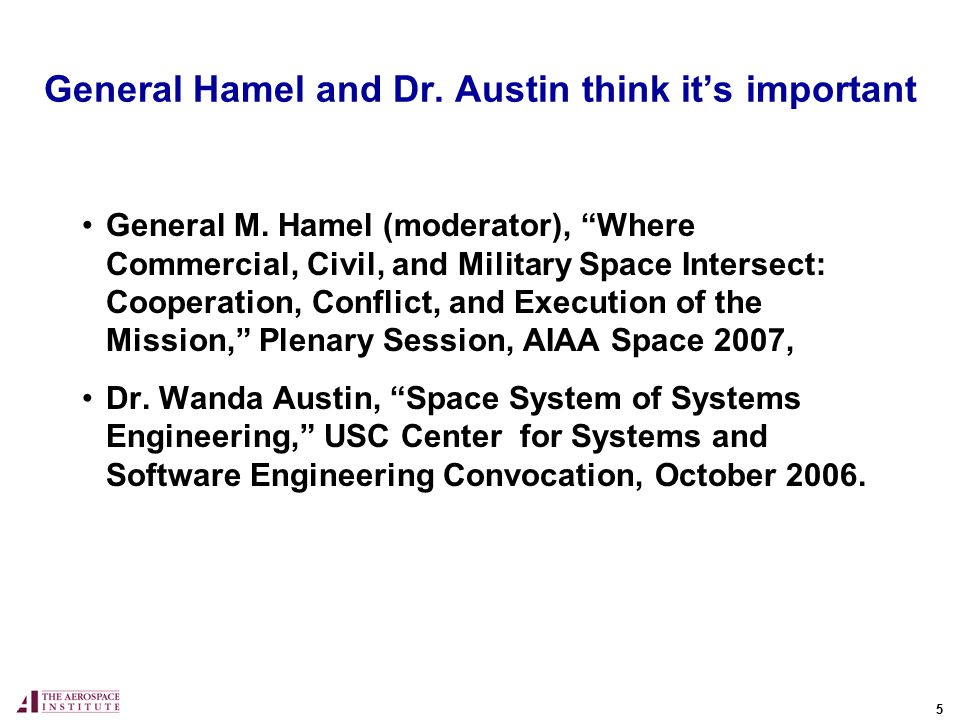 General Hamel and Dr. Austin think it’s important

• General M. Hamel (moderator), “Where Commercial, Civil, and Military Space Intersect: Cooperation, Conflict, and Execution of the Mission,” Plenary Session, AIAA Space 2007,

• Dr. Wanda Austin, “Space System of Systems Engineering,” USC Center for Systems and Software Engineering Convocation, October 2006.

THE AEROSPACE INSTITUTE

5